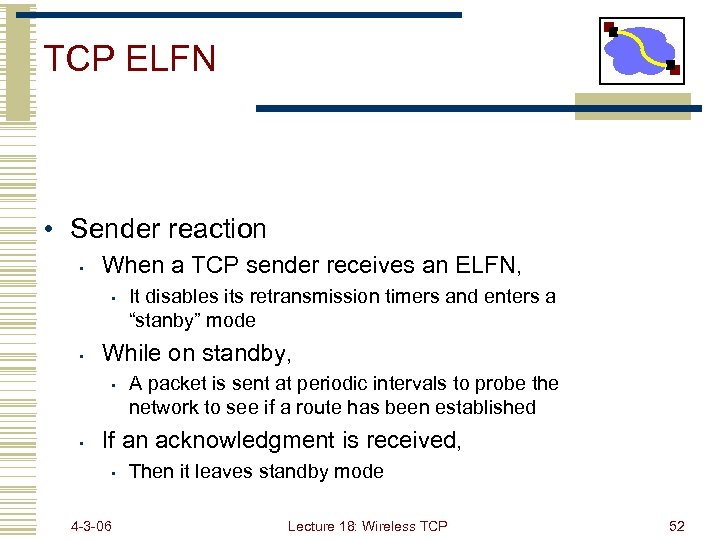 TCP ELFN

• Sender reaction
  ▪ When a TCP sender receives an ELFN,
    ▪ It disables its retransmission timers and enters a “stanby” mode
  ▪ While on standby,
    ▪ A packet is sent at periodic intervals to probe the network to see if a route has been established
  ▪ If an acknowledgment is received,
    ▪ Then it leaves standby mode

4-3-06

Lecture 18: Wireless TCP

52